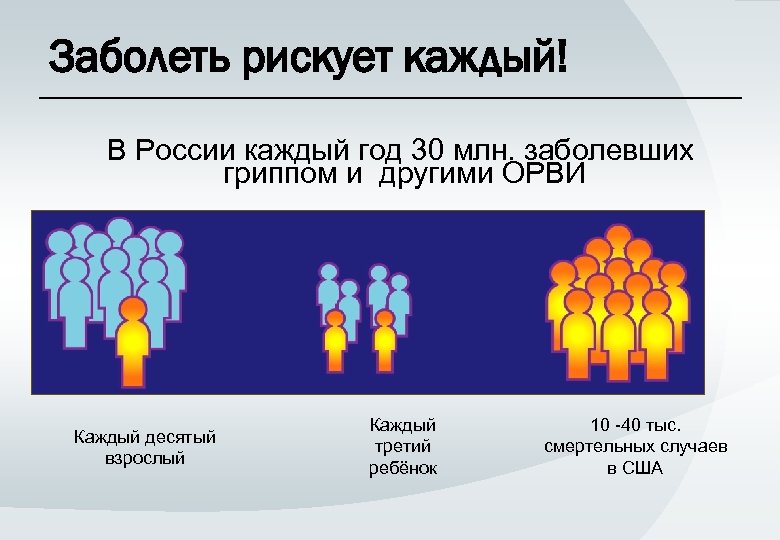 Заболеть рискует каждый!

В России каждый год 30 млн. заболевших гриппом и другими ОРВИ

Каждый десятый взрослый

Каждый третий ребёнок

10 -40 тыс. смертельных случаев в США